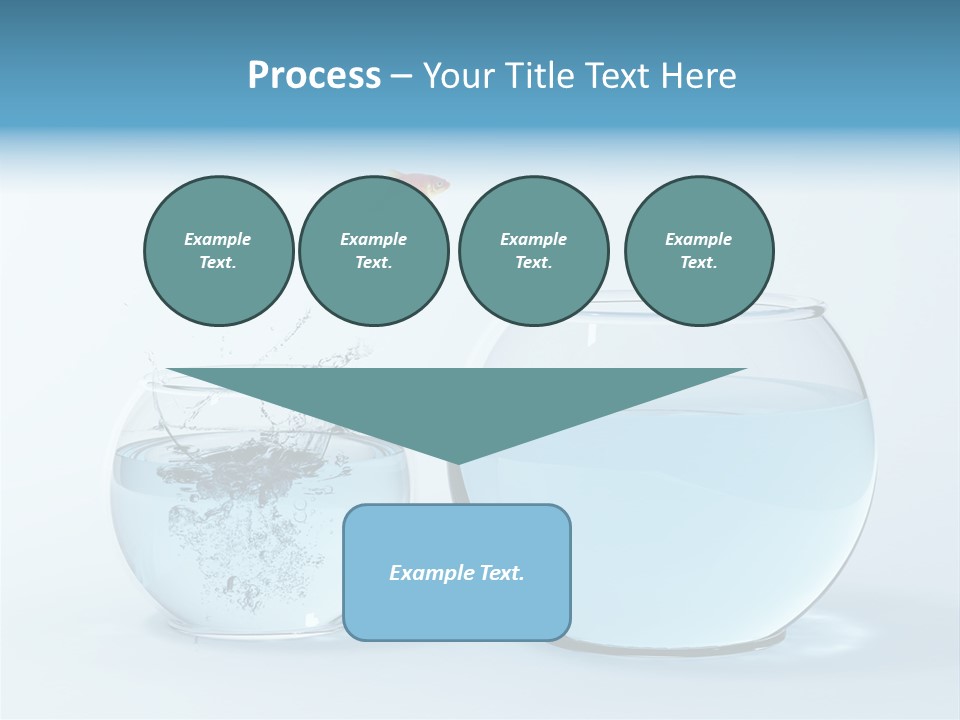 Process – Your Title Text Here

Example Text.

Example Text.

Example Text.

Example Text.

Example Text.